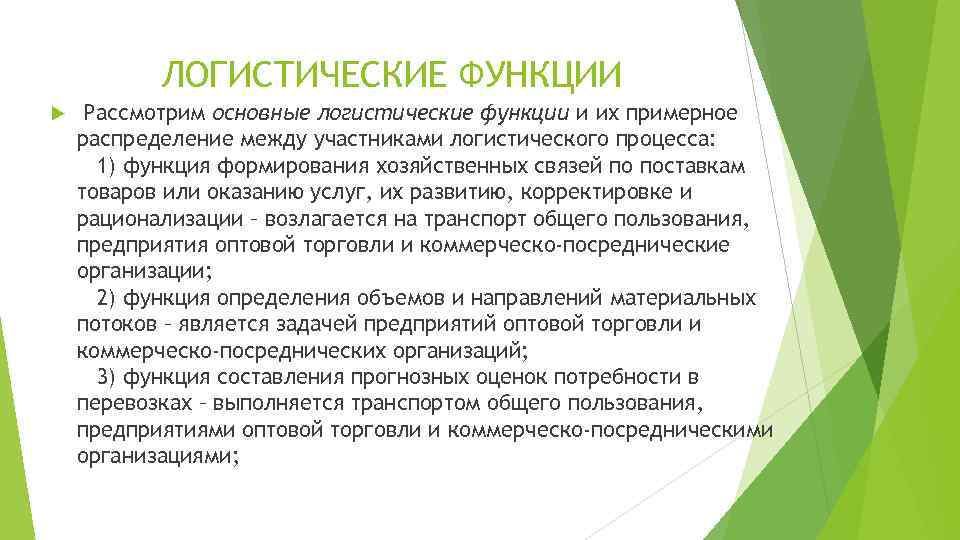 ЛОГИСТИЧЕСКИЕ ФУНКЦИИ

Рассмотрим основные логистические функции и их примерное распределение между участниками логистического процесса:
1) функция формирования хозяйственных связей по поставкам товаров или оказанию услуг, их развитию, корректировке и рационализации – возлагается на транспорт общего пользования, предприятия оптовой торговли и коммерческо-посреднические организации;
2) функция определения объемов и направлений материальных потоков – является задачей предприятий оптовой торговли и коммерческо-посреднических организаций;
3) функция составления прогнозных оценок потребности в перевозках – выполняется транспортом общего пользования, предприятиями оптовой торговли и коммерческо-посредническими организациями;